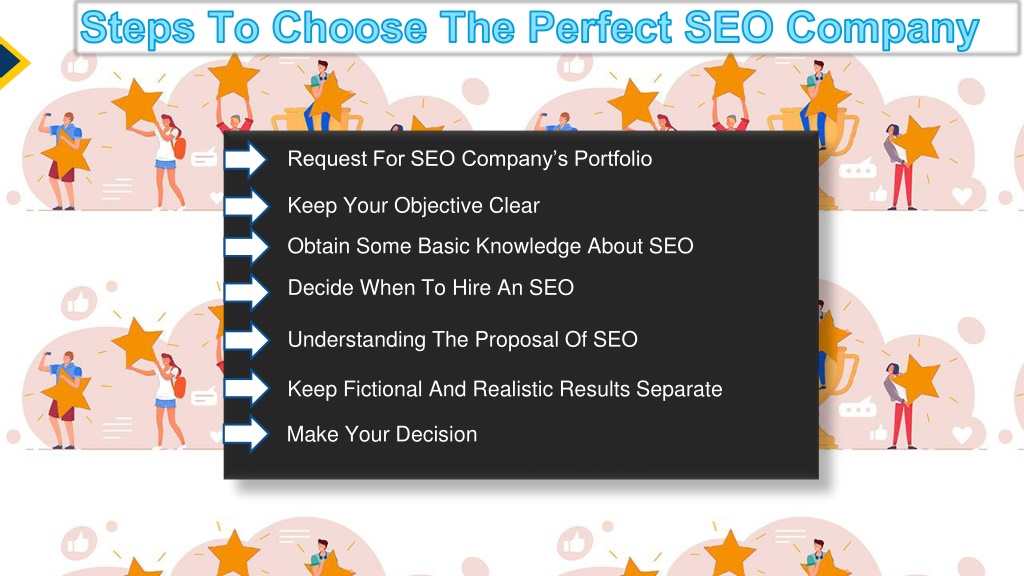 Steps To Choose The Perfect SEO Company

Request For SEO Company's Portfolio

Keep Your Objective Clear

Obtain Some Basic Knowledge About SEO

Decide When To Hire An SEO

Understanding The Proposal Of SEO

Keep Fictional And Realistic Results Separate

Make Your Decision